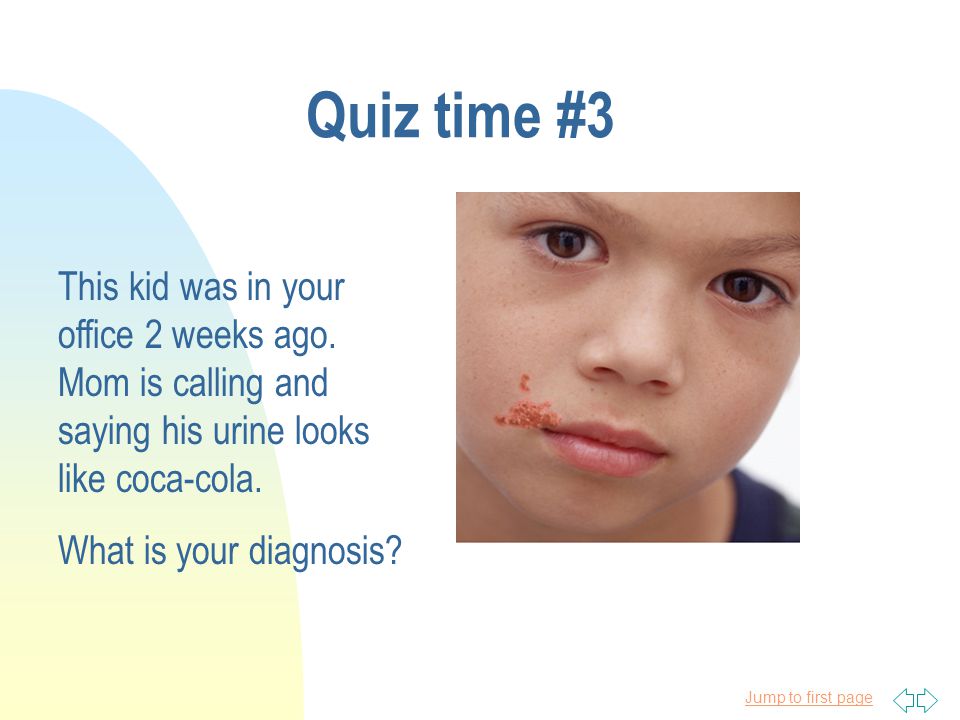 Quiz time #3

This kid was in your office 2 weeks ago. Mom is calling and saying his urine looks like coca-cola.

What is your diagnosis?

Jump to first page